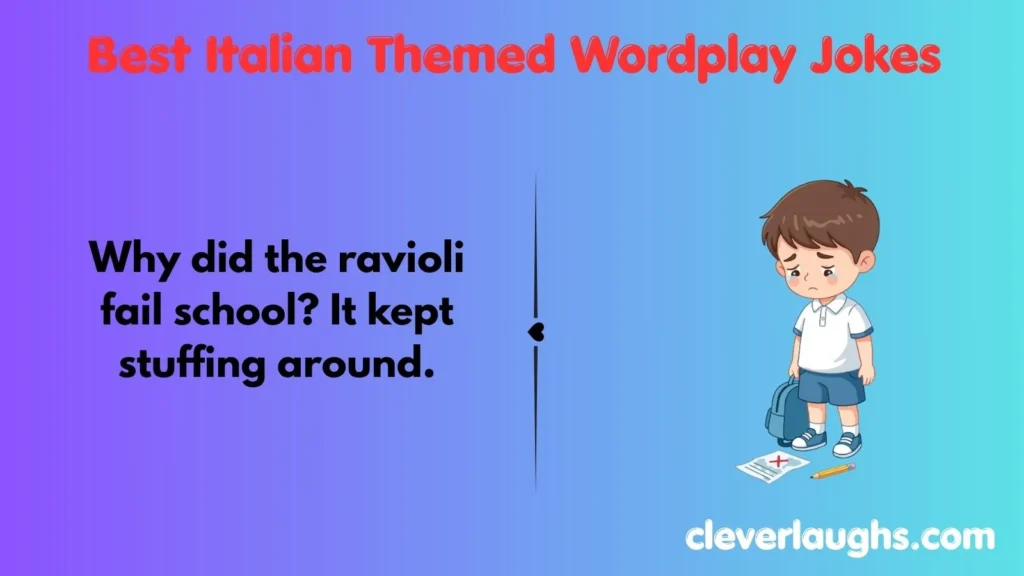 Best Italian Themed Wordplay Jokes

Why did the ravioli fail school? It kept stuffing around.

cleverlaughs.com